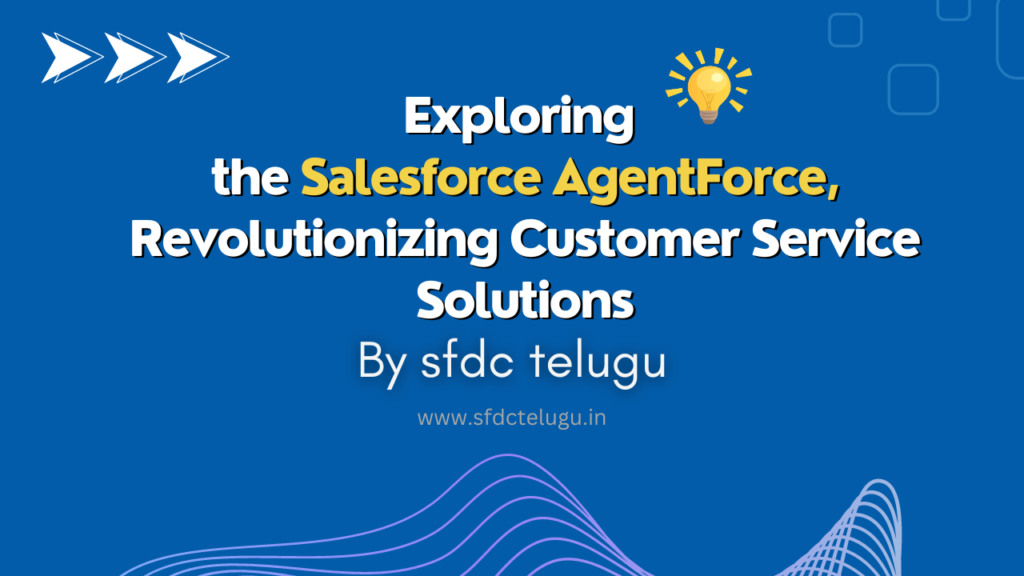 Exploring
the Salesforce AgentForce,
Revolutionizing Customer Service
Solutions

By sfdc telugu

www.sfdctelugu.in